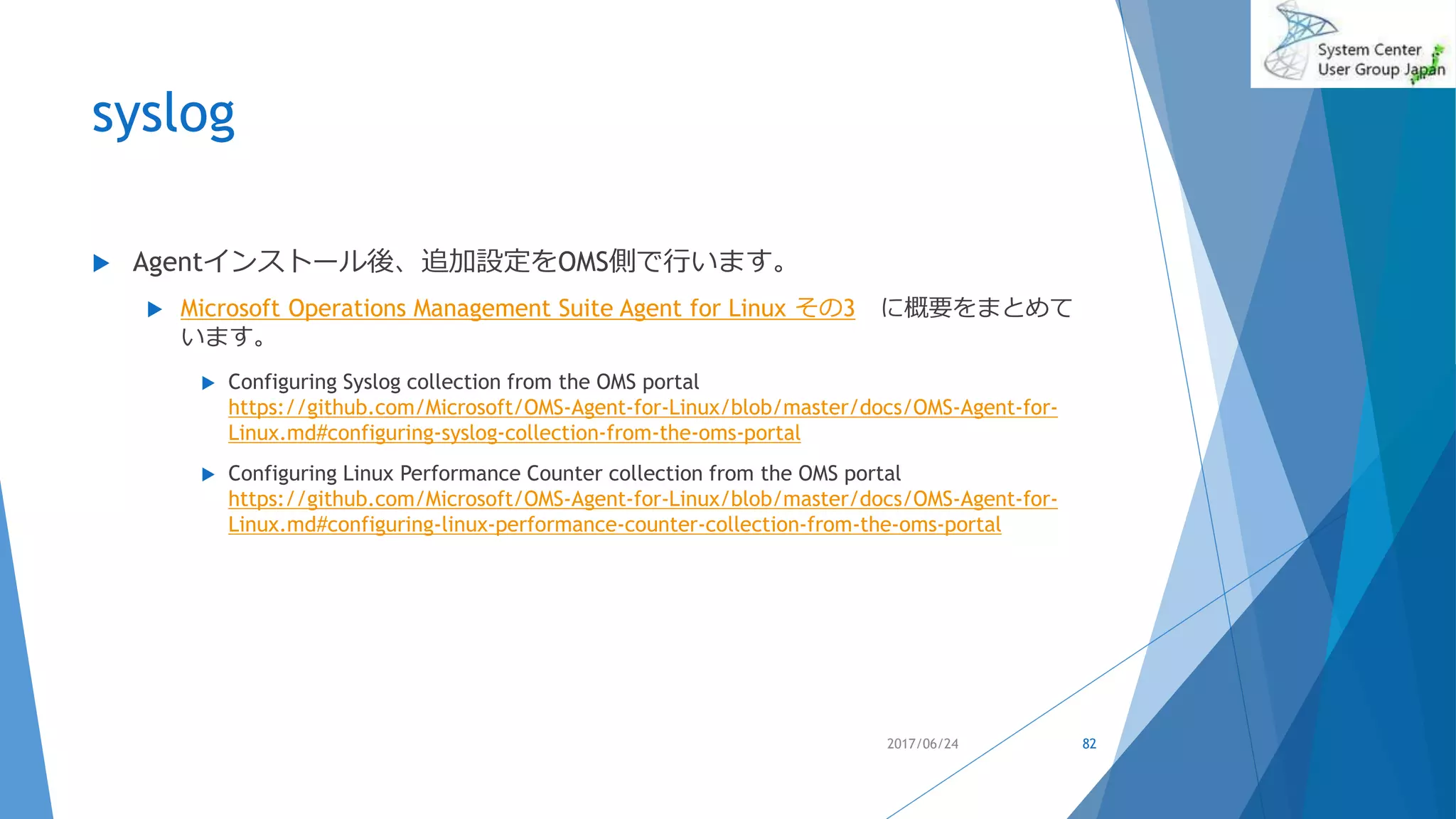 System Center
User Group Japan

syslog

Agentインストール後、追加設定をOMS側で行います。

Microsoft Operations Management Suite Agent for Linux その3　に概要をまとめています。

Configuring Syslog collection from the OMS portal https://github.com/Microsoft/OMS-Agent-for-Linux/blob/master/docs/OMS-Agent-for-Linux.md#configuring-syslog-collection-from-the-oms-portal

Configuring Linux Performance Counter collection from the OMS portal https://github.com/Microsoft/OMS-Agent-for-Linux/blob/master/docs/OMS-Agent-for-Linux.md#configuring-linux-performance-counter-collection-from-the-oms-portal

2017/06/24

82